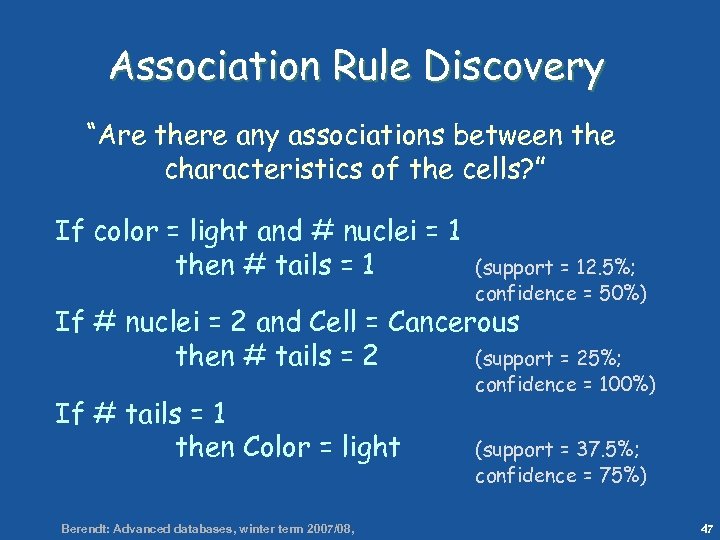 Association Rule Discovery

"Are there any associations between the characteristics of the cells?"

If color = light and # nuclei = 1
then # tails = 1 (support = 12.5%; confidence = 50%)

If # nuclei = 2 and Cell = Cancerous
then # tails = 2 (support = 25%; confidence = 100%)

If # tails = 1
then Color = light (support = 37.5%; confidence = 75%)

Berendt: Advanced databases, winter term 2007/08,

47